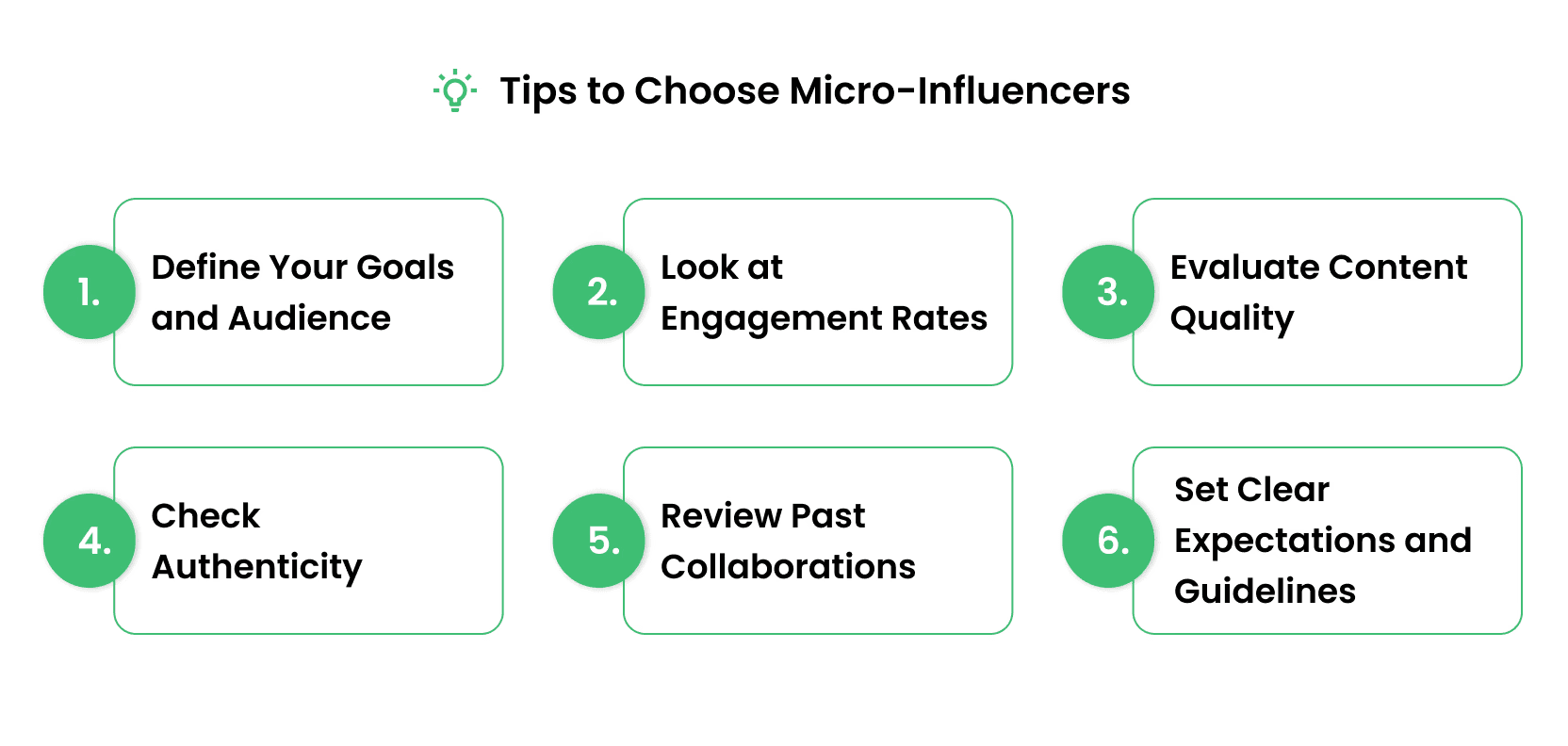 Tips to Choose Micro-Influencers

1. Define Your Goals and Audience

2. Look at Engagement Rates

3. Evaluate Content Quality

4. Check Authenticity

5. Review Past Collaborations

6. Set Clear Expectations and Guidelines